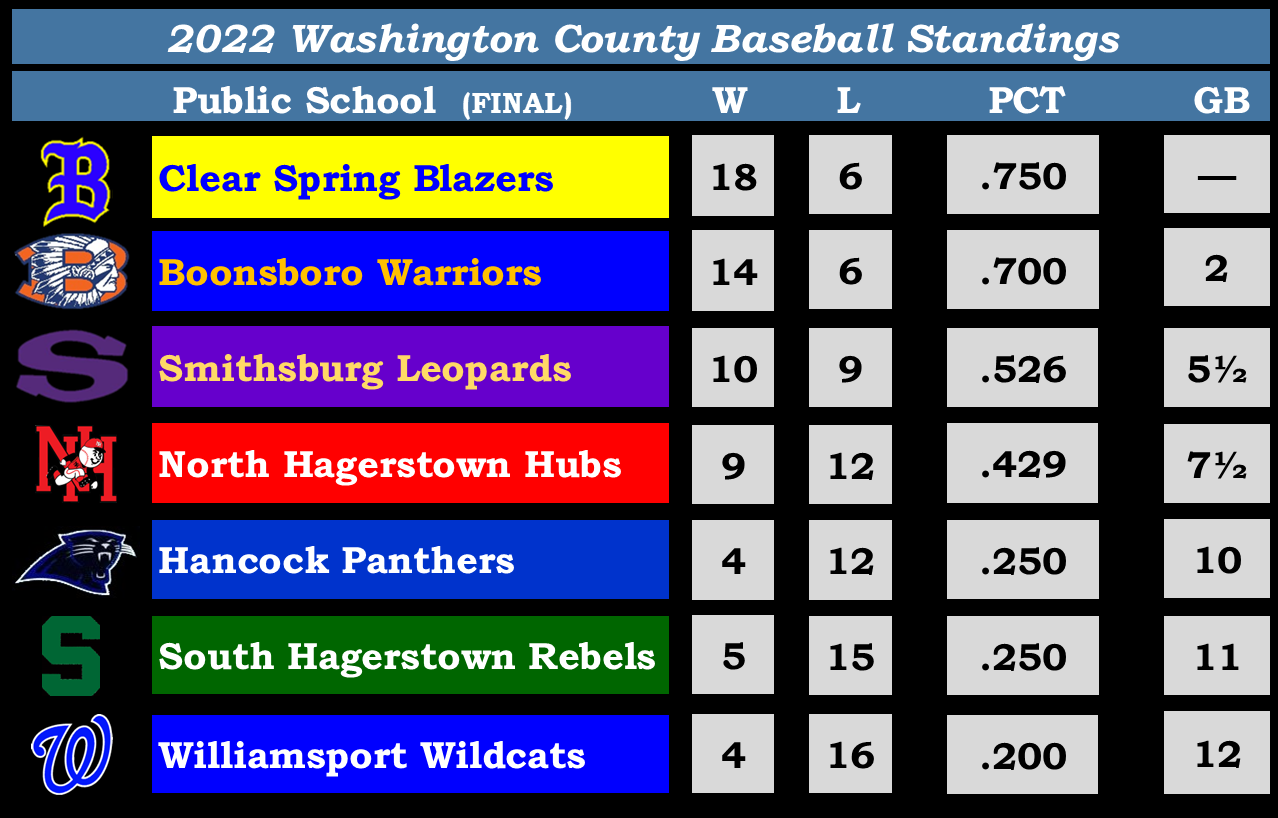 2022 Washington County Baseball Standings

| Public School (FINAL) | W | L | PCT | GB |
|---|---|---|---|---|
| Clear Spring Blazers | 18 | 6 | .750 | — |
| Boonsboro Warriors | 14 | 6 | .700 | 2 |
| Smithsburg Leopards | 10 | 9 | .526 | 5½ |
| North Hagerstown Hubs | 9 | 12 | .429 | 7½ |
| Hancock Panthers | 4 | 12 | .250 | 10 |
| South Hagerstown Rebels | 5 | 15 | .250 | 11 |
| Williamsport Wildcats | 4 | 16 | .200 | 12 |